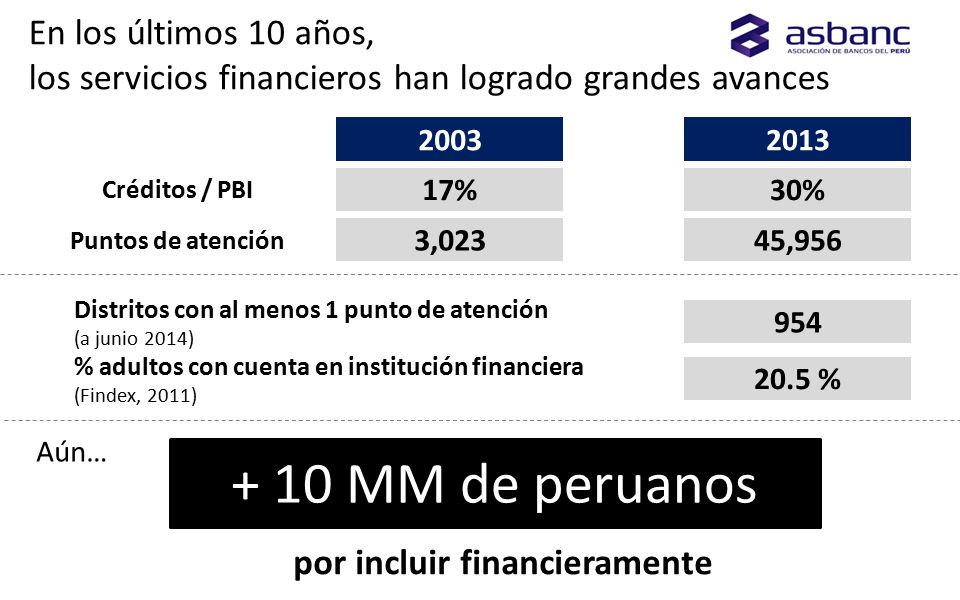 En los últimos 10 años,
los servicios financieros han logrado grandes avances

asbanc
ASOCIACIÓN DE BANCOS DEL PERÚ

| | 2003 | 2013 |
|---|---|---|
| Créditos / PBI | 17% | 30% |
| Puntos de atención | 3,023 | 45,956 |

Distritos con al menos 1 punto de atención
(a junio 2014)
954

% adultos con cuenta en institución financiera
(Findex, 2011)
20.5 %

Aún…

+ 10 MM de peruanos

por incluir financieramente